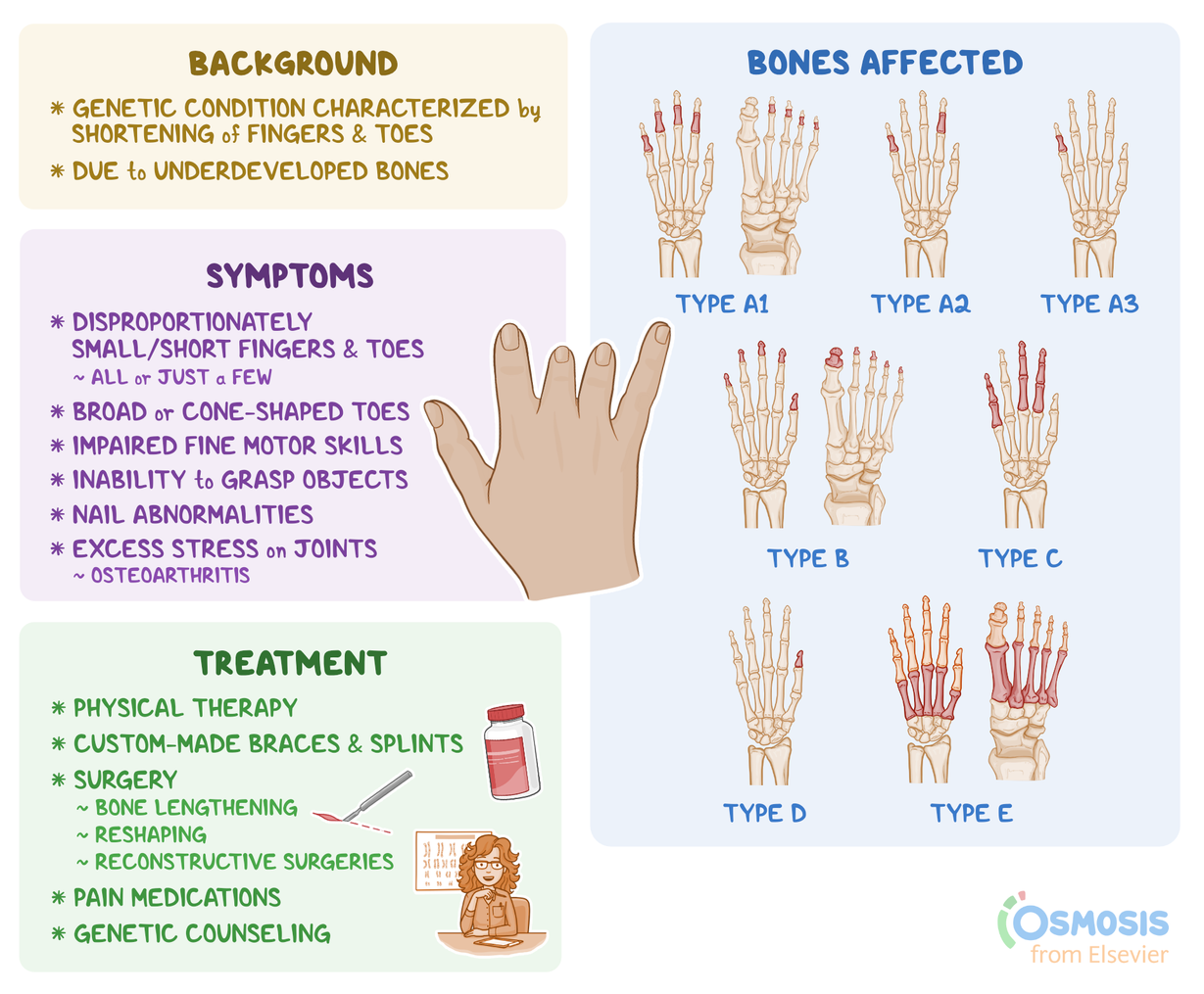 BACKGROUND

* GENETIC CONDITION CHARACTERIZED by SHORTENING of FINGERS & TOES
* DUE to UNDERDEVELOPED BONES

SYMPTOMS

* DISPROPORTIONATELY SMALL/SHORT FINGERS & TOES
~ ALL or JUST a FEW
* BROAD or CONE-SHAPED TOES
* IMPAIRED FINE MOTOR SKILLS
* INABILITY to GRASP OBJECTS
* NAIL ABNORMALITIES
* EXCESS STRESS on JOINTS
~ OSTEOARTHRITIS

TREATMENT

* PHYSICAL THERAPY
* CUSTOM-MADE BRACES & SPLINTS
* SURGERY
~ BONE LENGTHENING
~ RESHAPING
~ RECONSTRUCTIVE SURGERIES
* PAIN MEDICATIONS
* GENETIC COUNSELING

BONES AFFECTED

TYPE A1
TYPE A2
TYPE A3
TYPE B
TYPE C
TYPE D
TYPE E

OSMOSIS
from Elsevier